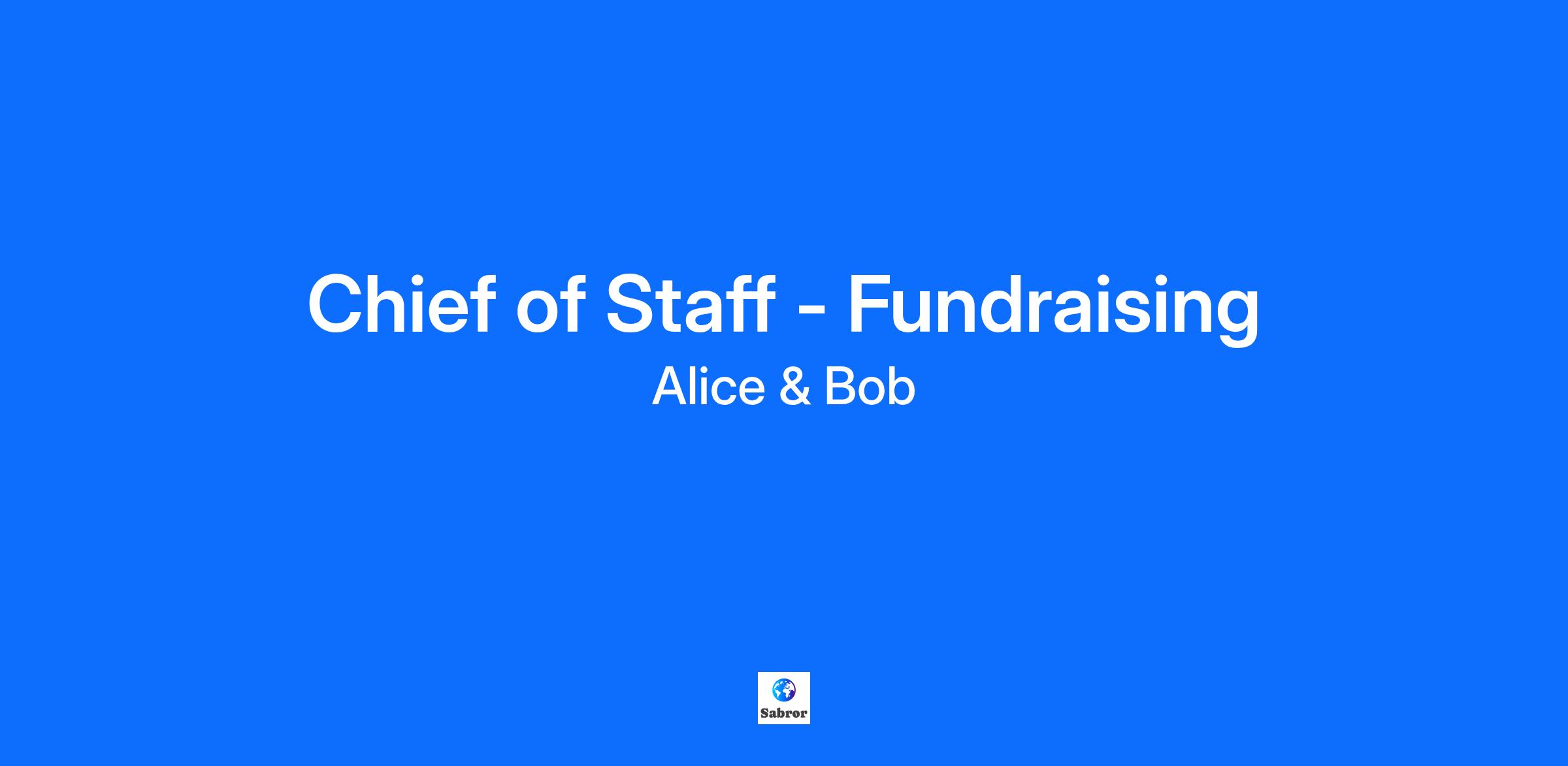 Chief of Staff - Fundraising
Alice & Bob

Sabror